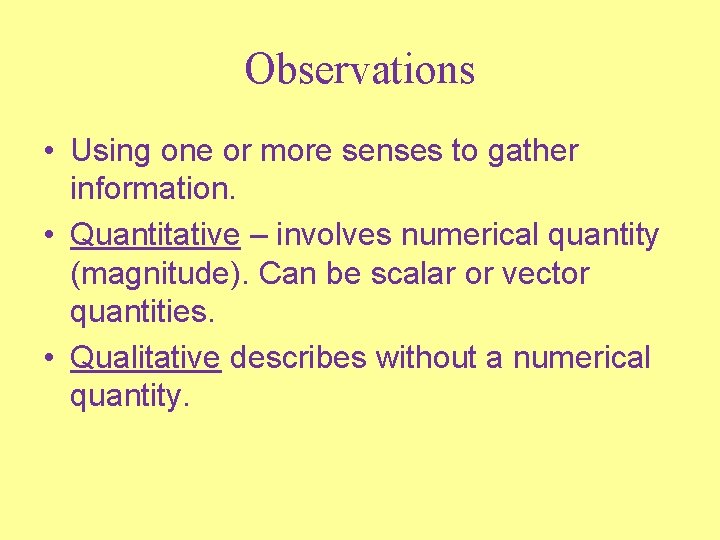 Observations

• Using one or more senses to gather information.

• Quantitative – involves numerical quantity (magnitude). Can be scalar or vector quantities.

• Qualitative describes without a numerical quantity.